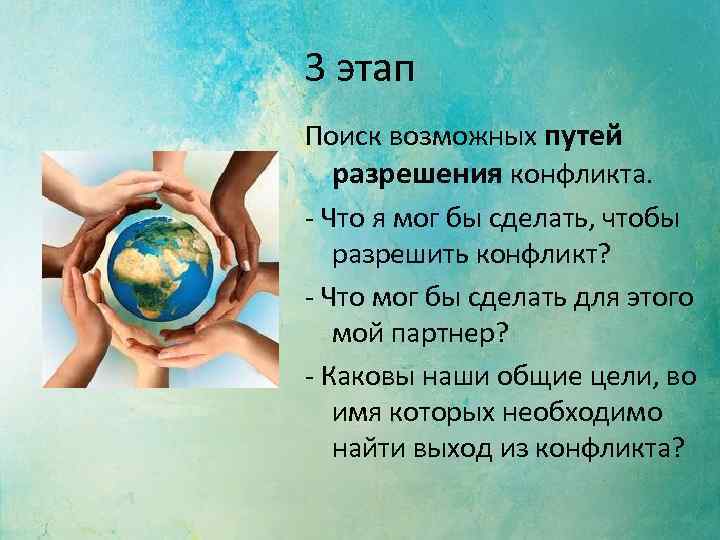 3 этап

Поиск возможных путей разрешения конфликта.

- Что я мог бы сделать, чтобы разрешить конфликт?

- Что мог бы сделать для этого мой партнер?

- Каковы наши общие цели, во имя которых необходимо найти выход из конфликта?